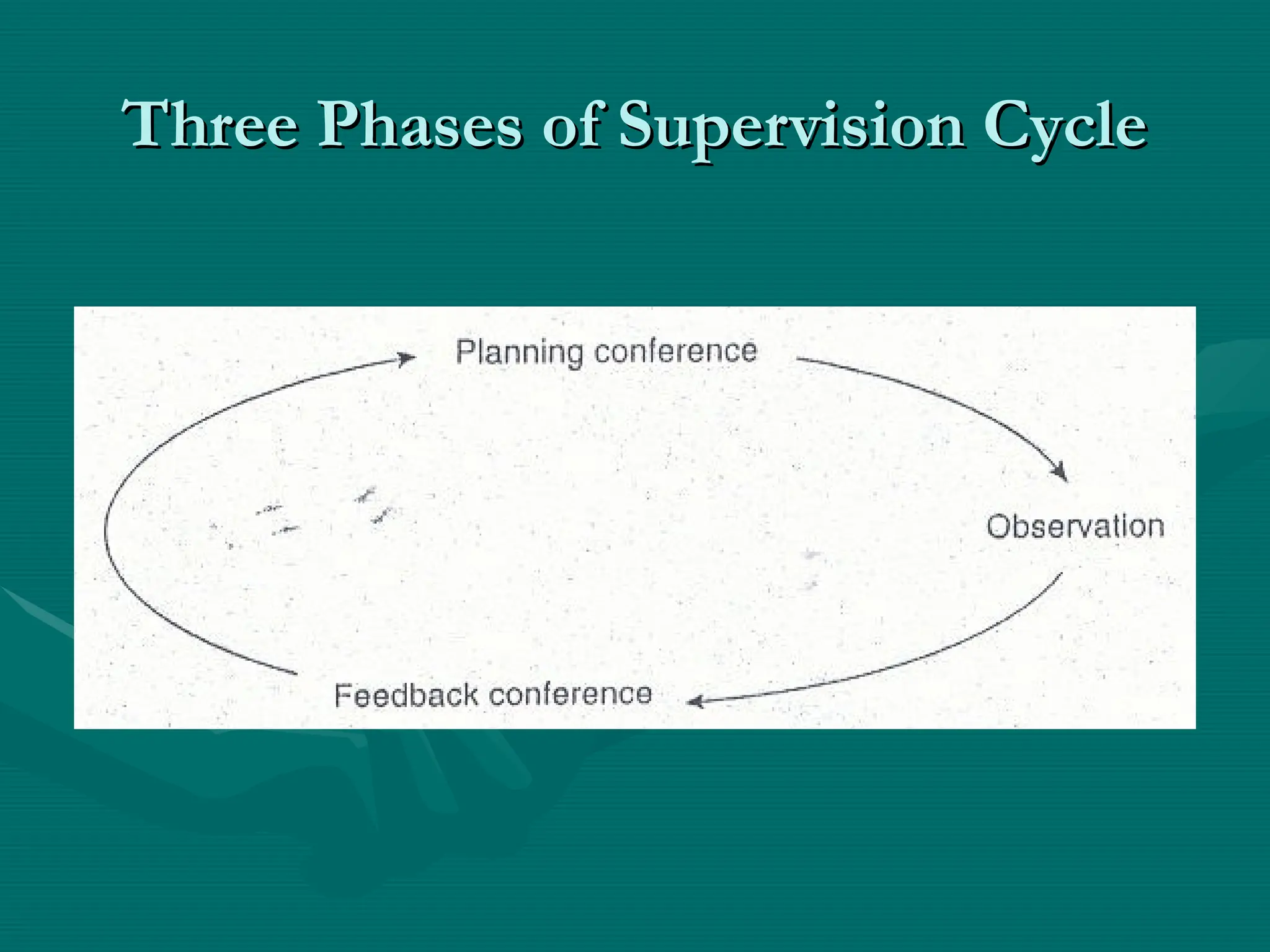 Three Phases of Supervision Cycle

Planning conference

Observation

Feedback conference